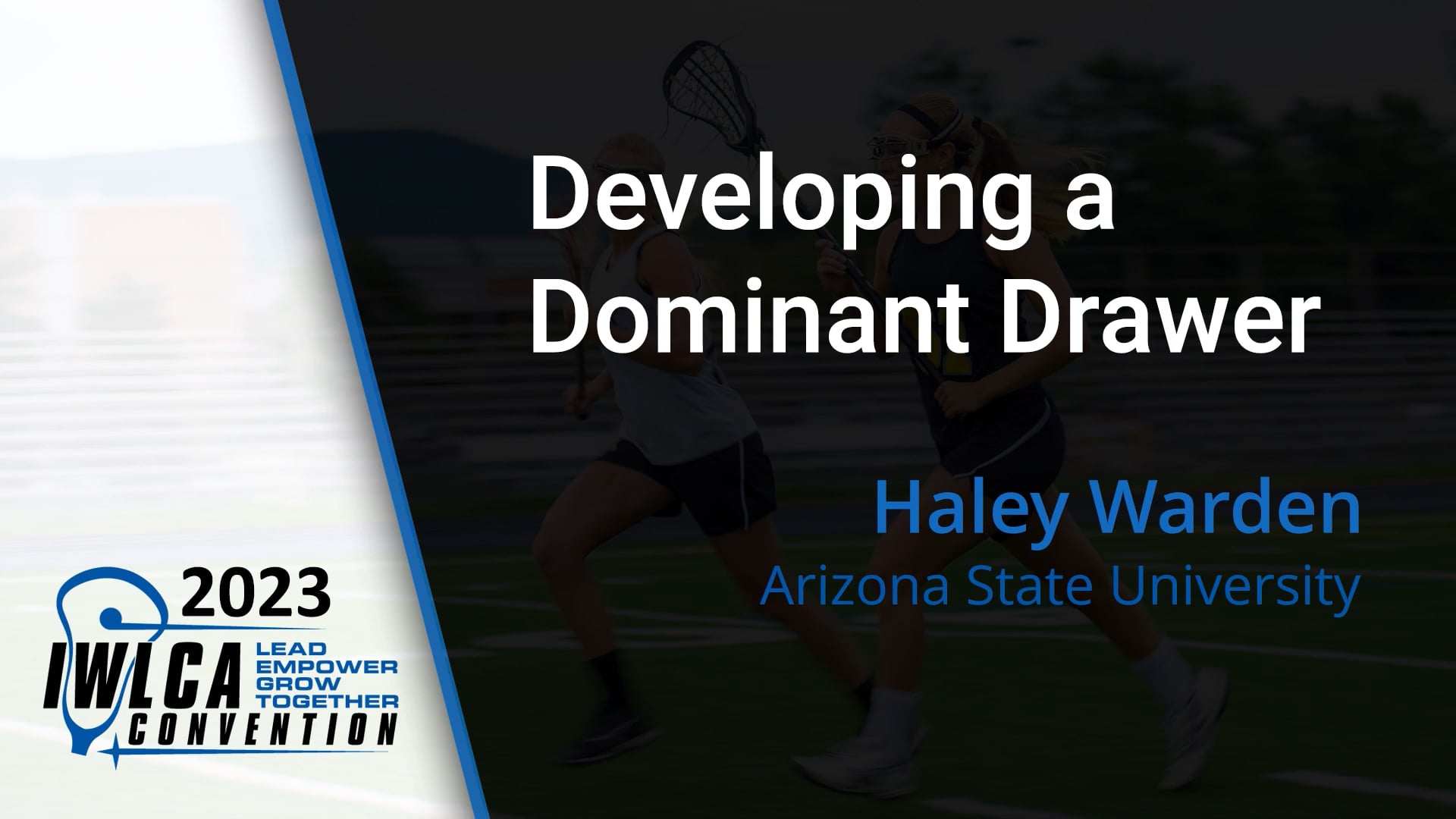 Developing a Dominant Drawer

Haley Warden
Arizona State University

2023
IWLCA
LEAD
EMPOWER
GROW
TOGETHER
CONVENTION